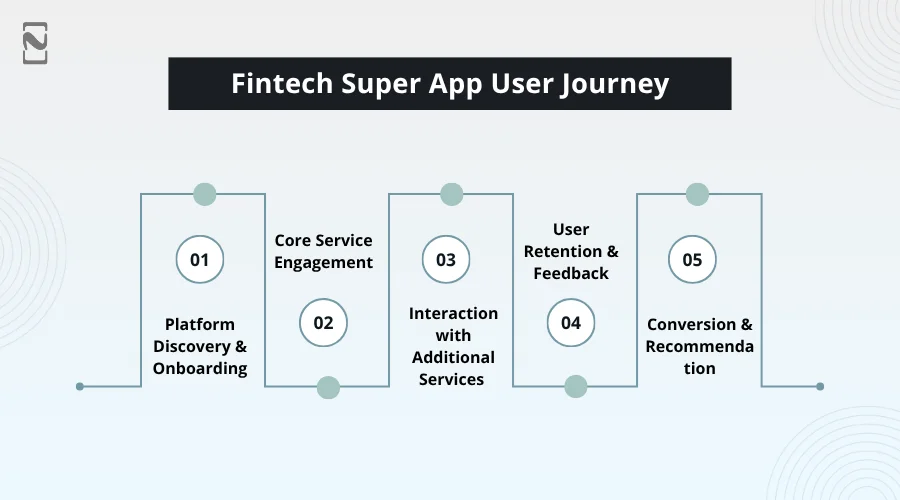 Fintech Super App User Journey

01

Platform Discovery & Onboarding

Core Service Engagement

02

03

Interaction with Additional Services

User Retention & Feedback

04

05

Conversion & Recommenda tion